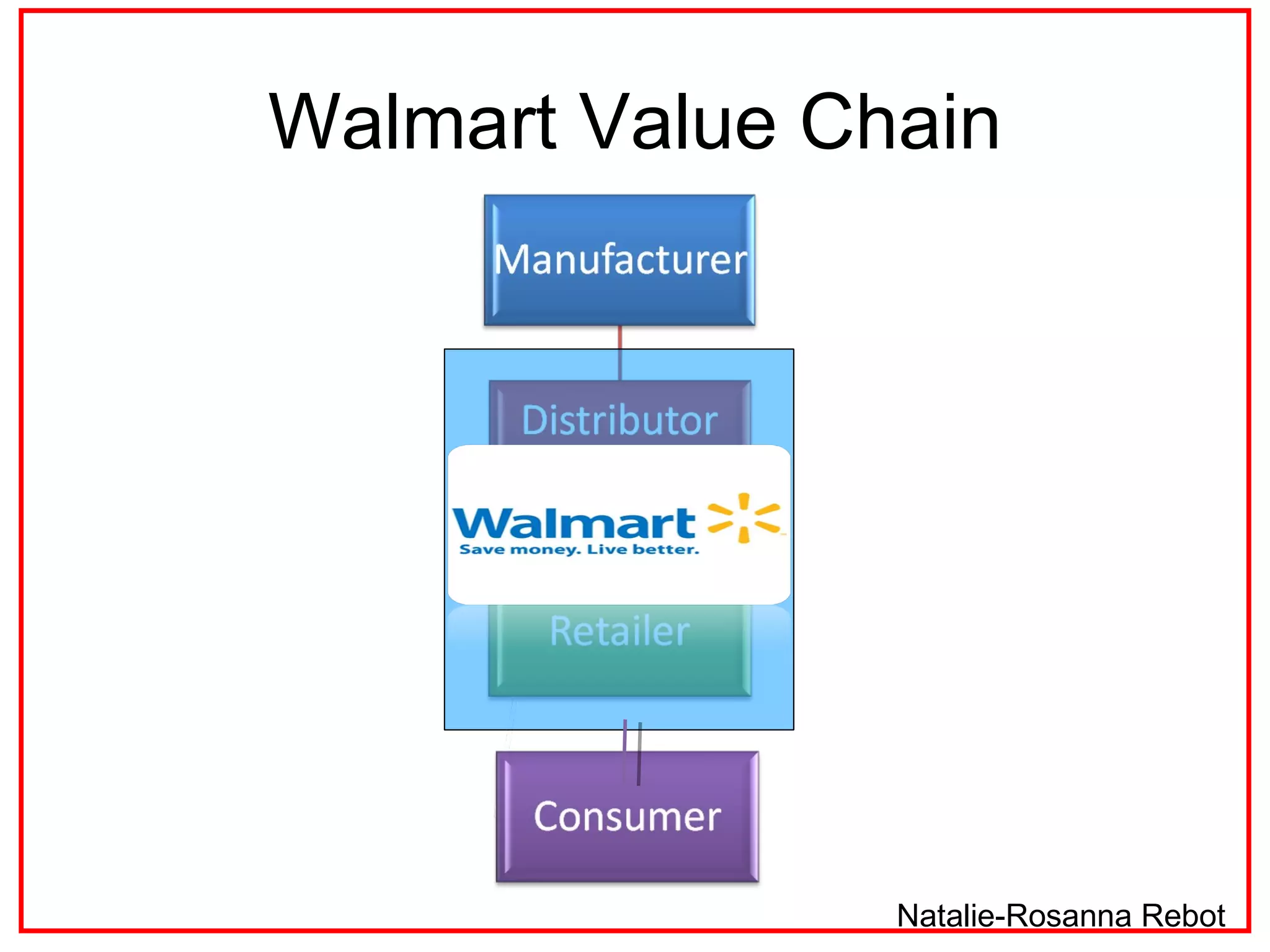 Walmart Value Chain

Manufacturer

Distributor

Walmart
Save money. Live better.

Retailer

Consumer

Natalie-Rosanna Rebot